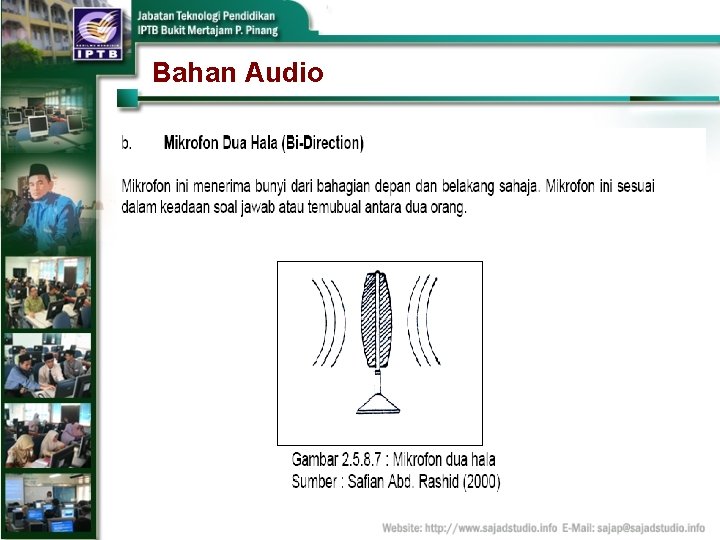 IPTB

Jabatan Teknologi Pendidikan
IPTB Bukit Mertajam P. Pinang

Bahan Audio

b. Mikrofon Dua Hala (Bi-Direction)

Mikrofon ini menerima bunyi dari bahagian depan dan belakang sahaja. Mikrofon ini sesuai dalam keadaan soal jawab atau temubual antara dua orang.

Gambar 2.5.8.7 : Mikrofon dua hala
Sumber : Safian Abd. Rashid (2000)

Website: http://www.sajadstudio.info E-Mail: sajap@sajadstudio.info